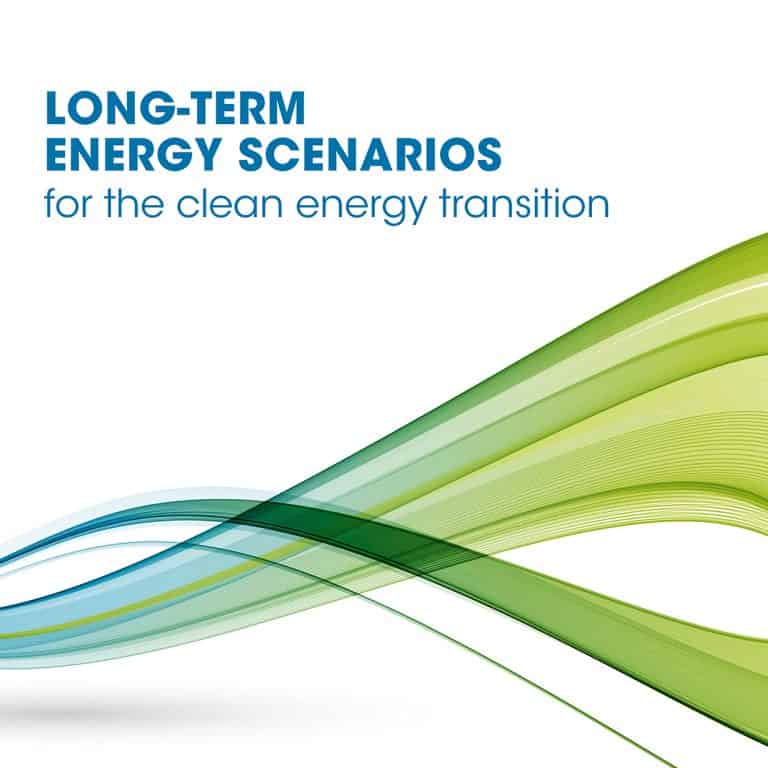 LONG-TERM
ENERGY SCENARIOS
for the clean energy transition